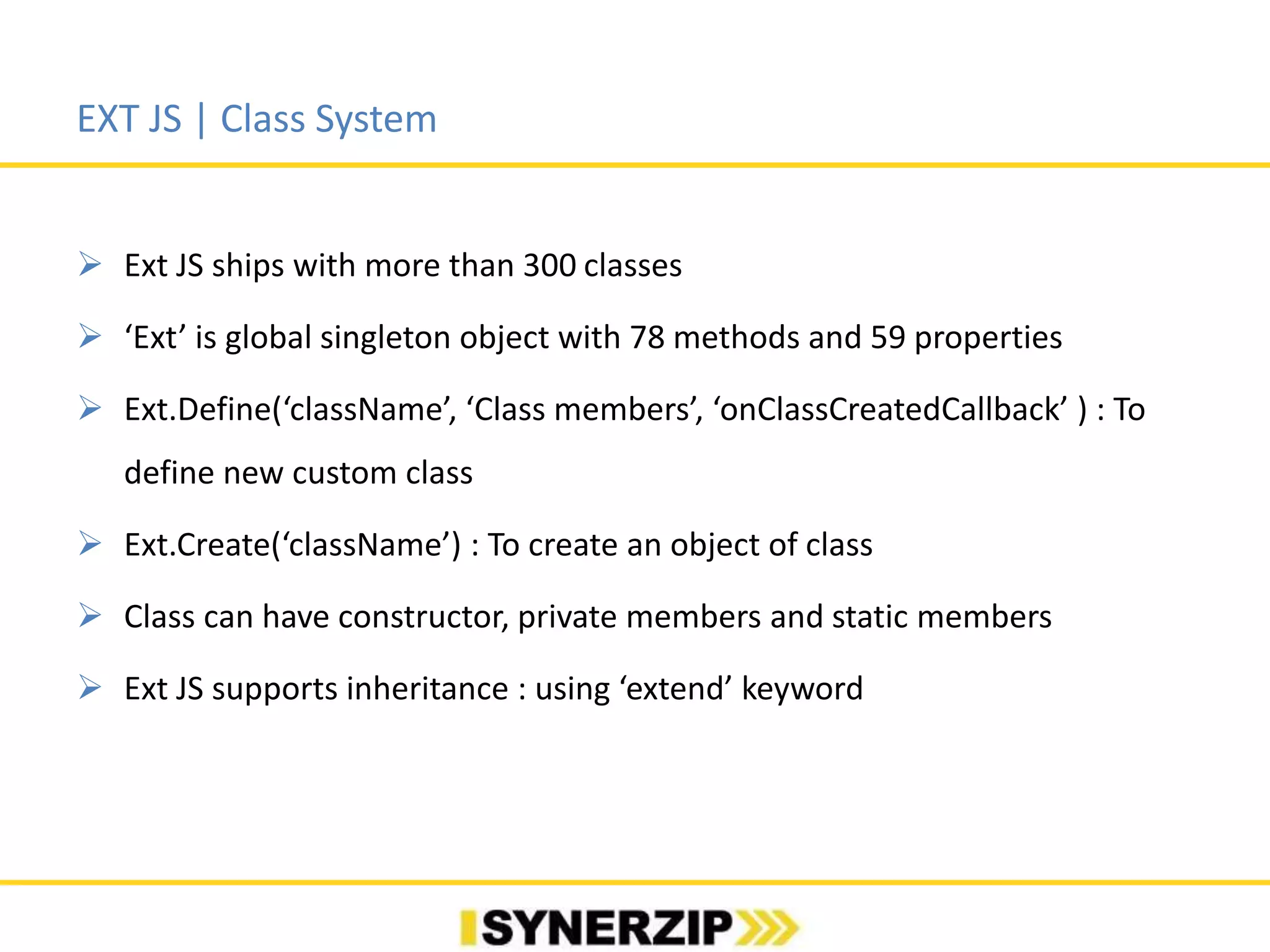 EXT JS | Class System

➢ Ext JS ships with more than 300 classes

➢ ‘Ext’ is global singleton object with 78 methods and 59 properties

➢ Ext.Define(‘className’, ‘Class members’, ‘onClassCreatedCallback’ ) : To define new custom class

➢ Ext.Create(‘className’) : To create an object of class

➢ Class can have constructor, private members and static members

➢ Ext JS supports inheritance : using ‘extend’ keyword

SYNERZIP